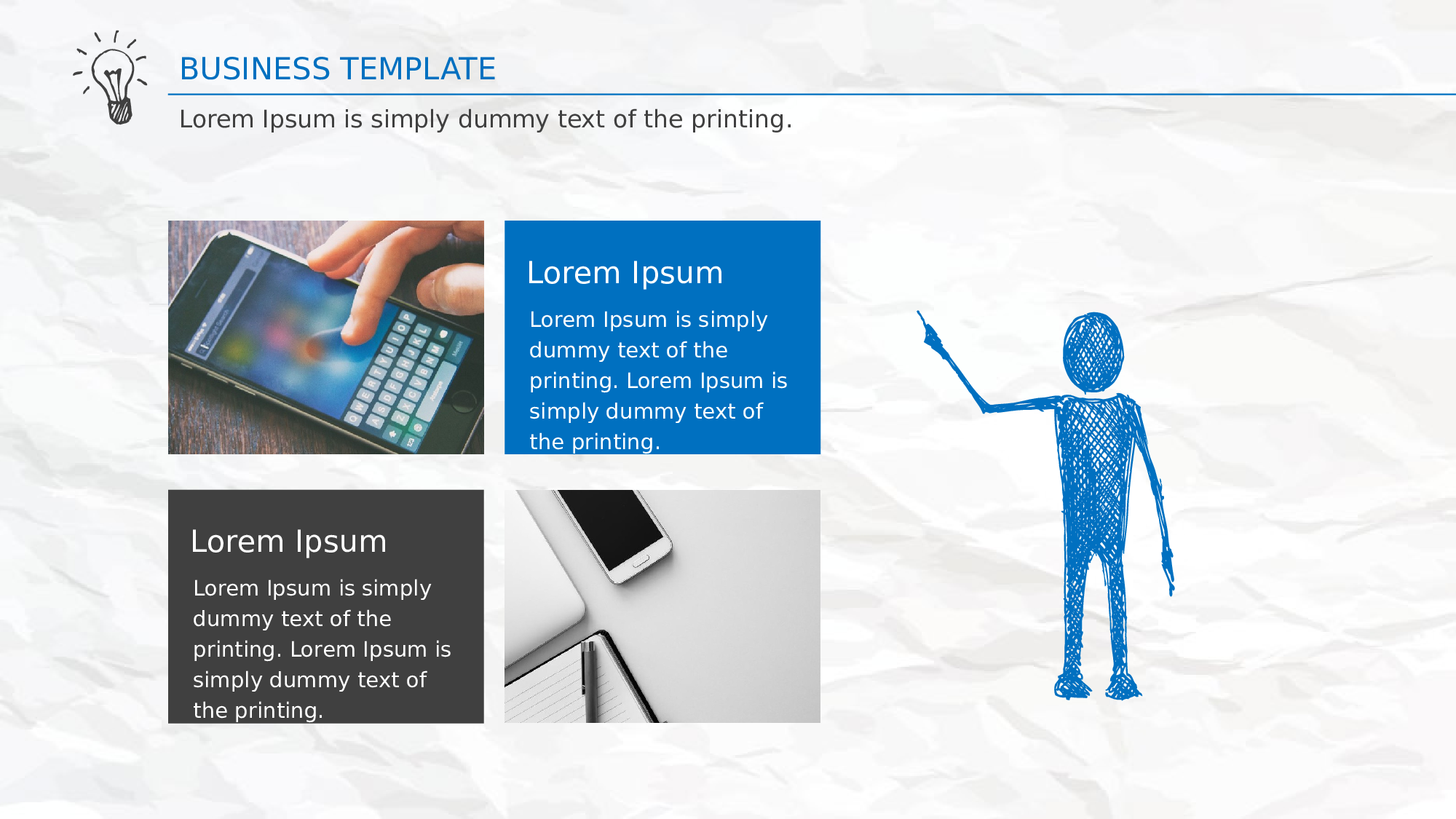 BUSINESS TEMPLATE

Lorem Ipsum is simply dummy text of the printing.

Lorem Ipsum

Lorem Ipsum is simply dummy text of the printing. Lorem Ipsum is simply dummy text of the printing.

Lorem Ipsum

Lorem Ipsum is simply dummy text of the printing. Lorem Ipsum is simply dummy text of the printing.